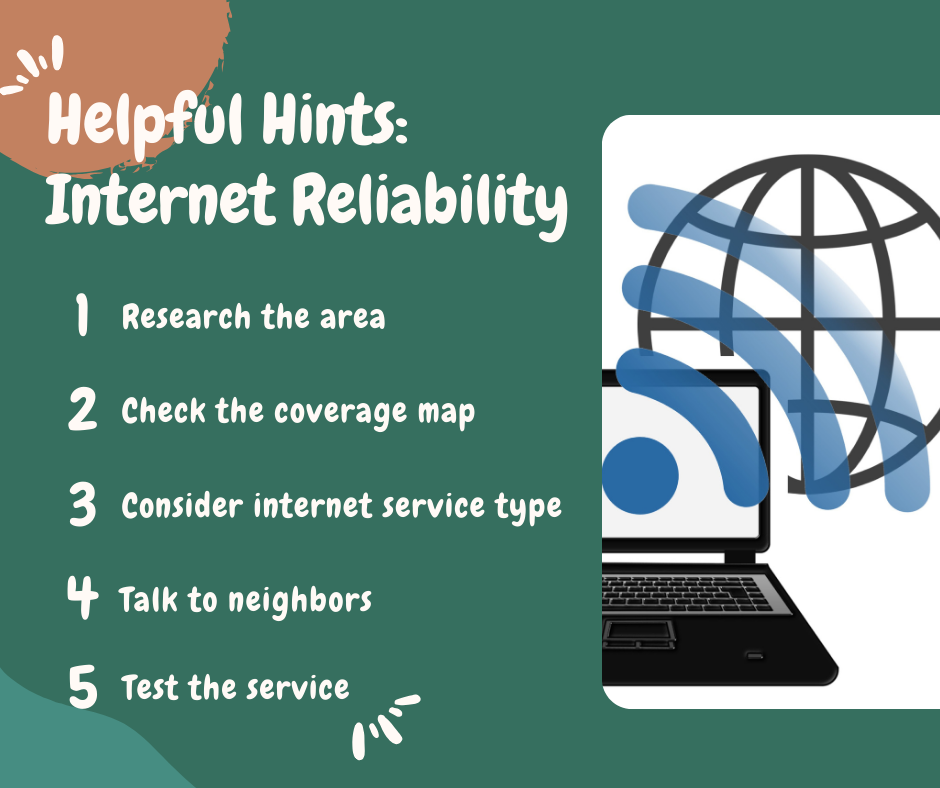 Helpful Hints:
Internet Reliability

1 Research the area

2 Check the coverage map

3 Consider internet service type

4 Talk to neighbors

5 Test the service